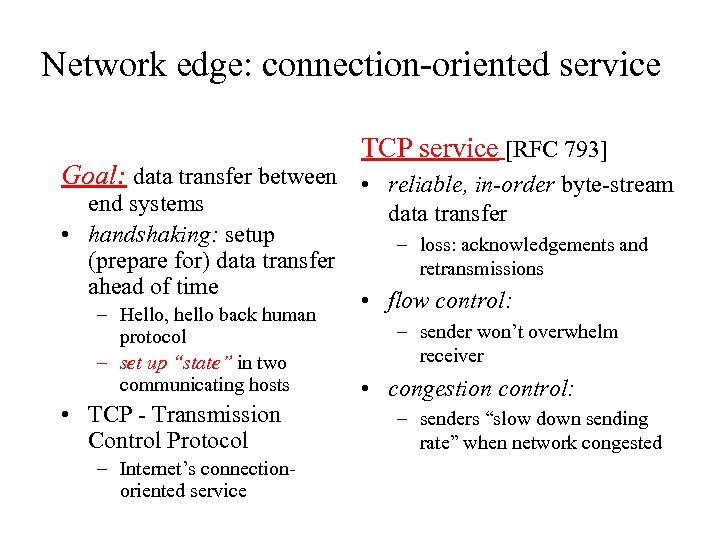 Network edge: connection-oriented service

Goal: data transfer between end systems
• handshaking: setup (prepare for) data transfer ahead of time
– Hello, hello back human protocol
– set up "state" in two communicating hosts
• TCP - Transmission Control Protocol
– Internet's connection-oriented service

TCP service [RFC 793]
• reliable, in-order byte-stream data transfer
– loss: acknowledgements and retransmissions
• flow control:
– sender won't overwhelm receiver
• congestion control:
– senders "slow down sending rate" when network congested